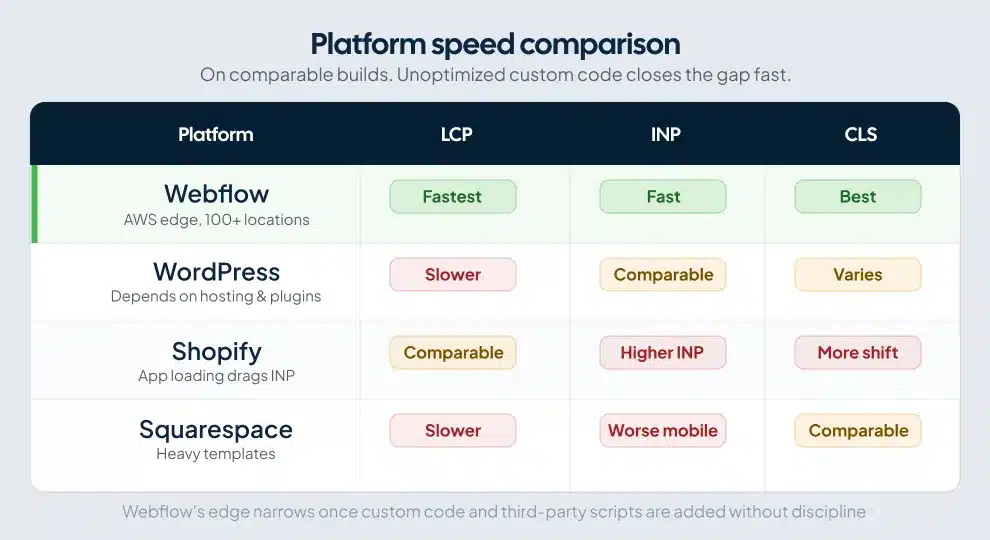 Platform speed comparison

On comparable builds. Unoptimized custom code closes the gap fast.

| Platform | LCP | INP | CLS |
|---|---|---|---|
| Webflow AWS edge, 100+ locations | Fastest | Fast | Best |
| WordPress Depends on hosting & plugins | Slower | Comparable | Varies |
| Shopify App loading drags INP | Comparable | Higher INP | More shift |
| Squarespace Heavy templates | Slower | Worse mobile | Comparable |

Webflow's edge narrows once custom code and third-party scripts are added without discipline